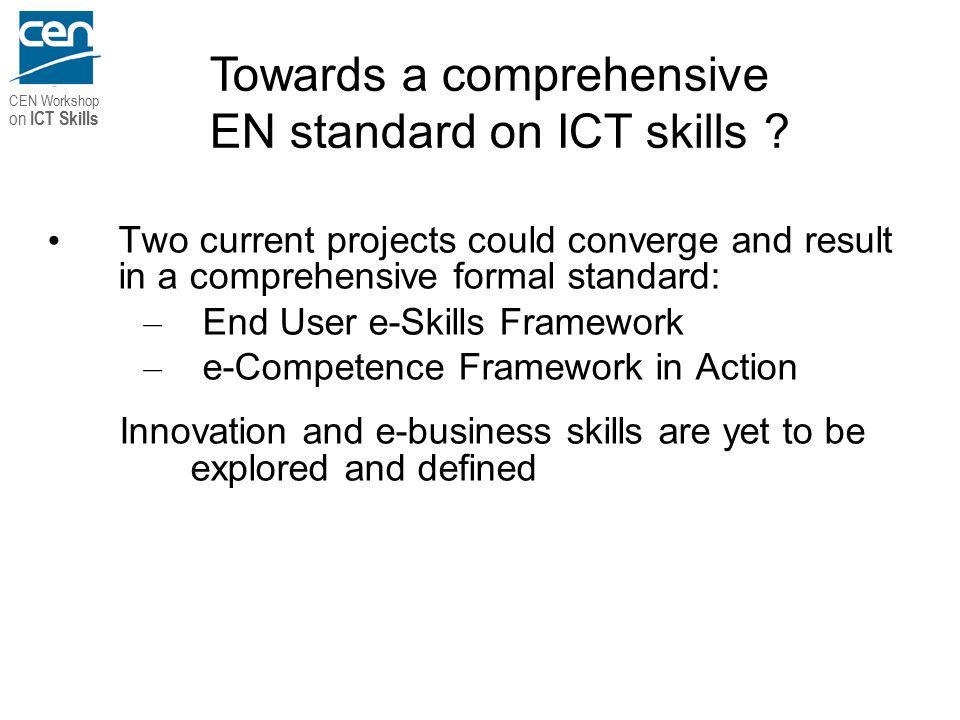 cen

CEN Workshop on ICT Skills

Towards a comprehensive EN standard on ICT skills ?

• Two current projects could converge and result in a comprehensive formal standard:
– End User e-Skills Framework
– e-Competence Framework in Action

Innovation and e-business skills are yet to be explored and defined